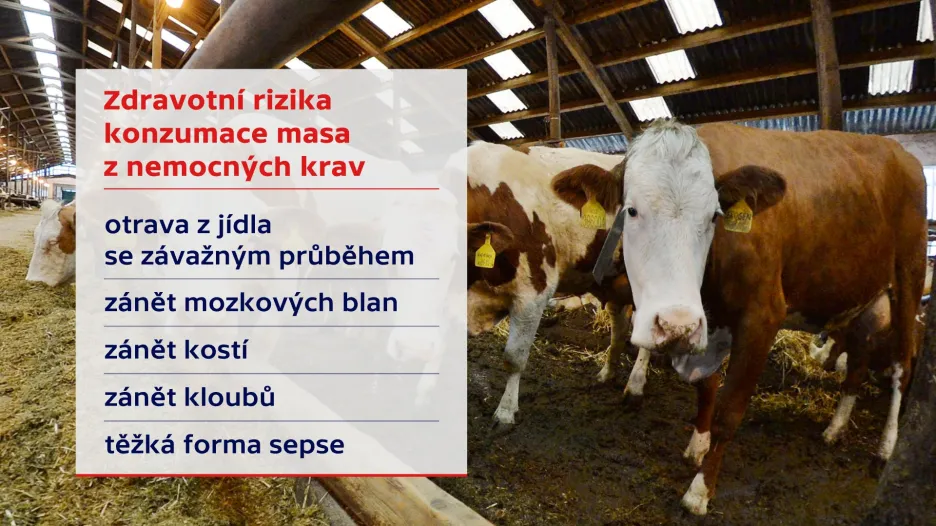 Zdravotní rizika konzumace masa z nemocných krav

otrava z jídla se závažným průběhem

zánět mozkových blan

zánět kostí

zánět kloubů

těžká forma sepse